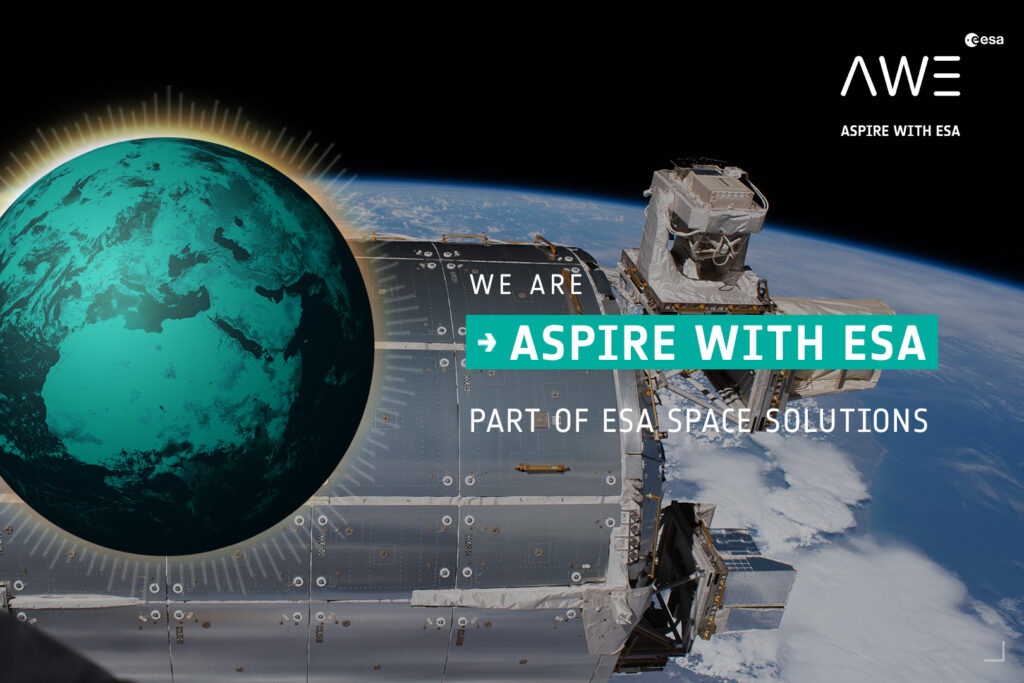 esa

AWE

ASPIRE WITH ESA

WE ARE

→ ASPIRE WITH ESA

PART OF ESA SPACE SOLUTIONS